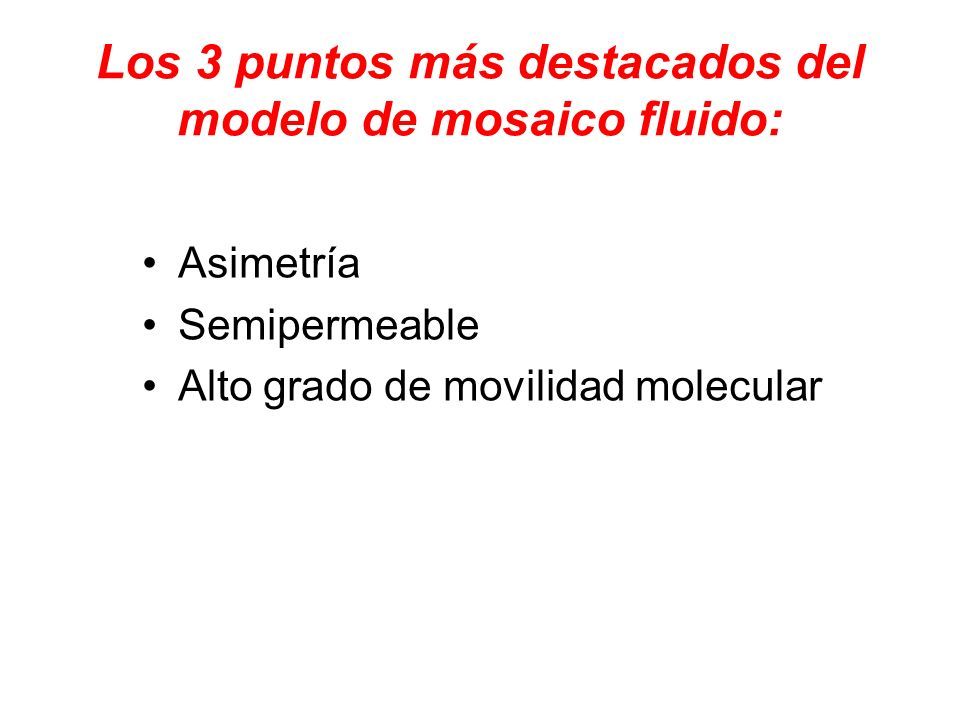 Los 3 puntos más destacados del modelo de mosaico fluido:

• Asimetría
• Semipermeable
• Alto grado de movilidad molecular